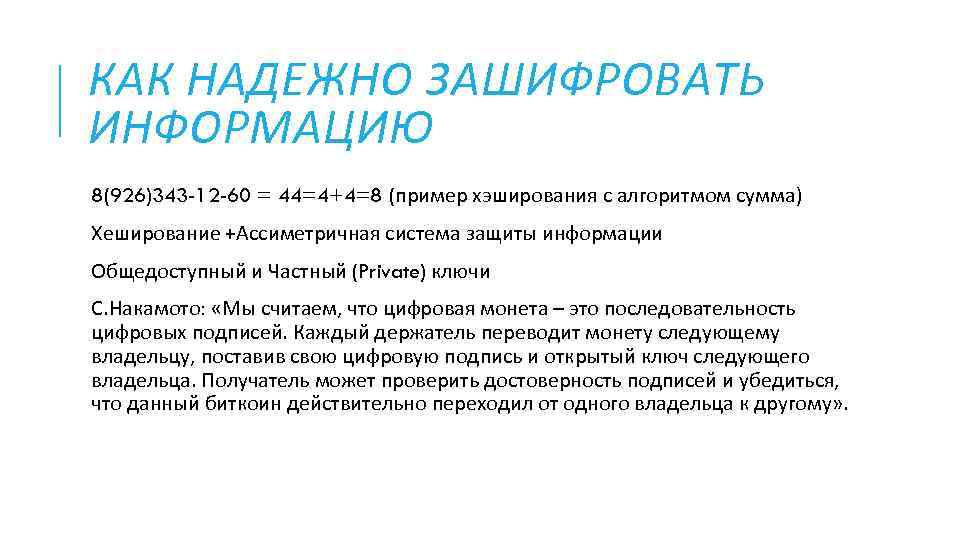 КАК НАДЕЖНО ЗАШИФРОВАТЬ ИНФОРМАЦИЮ

8(926)343-12-60 = 44=4+4=8 (пример хэширования с алгоритмом сумма)

Хеширование +Ассиметричная система защиты информации

Общедоступный и Частный (Private) ключи

С.Накамото: «Мы считаем, что цифровая монета – это последовательность цифровых подписей. Каждый держатель переводит монету следующему владельцу, поставив свою цифровую подпись и открытый ключ следующего владельца. Получатель может проверить достоверность подписей и убедиться, что данный биткоин действительно переходил от одного владельца к другому».